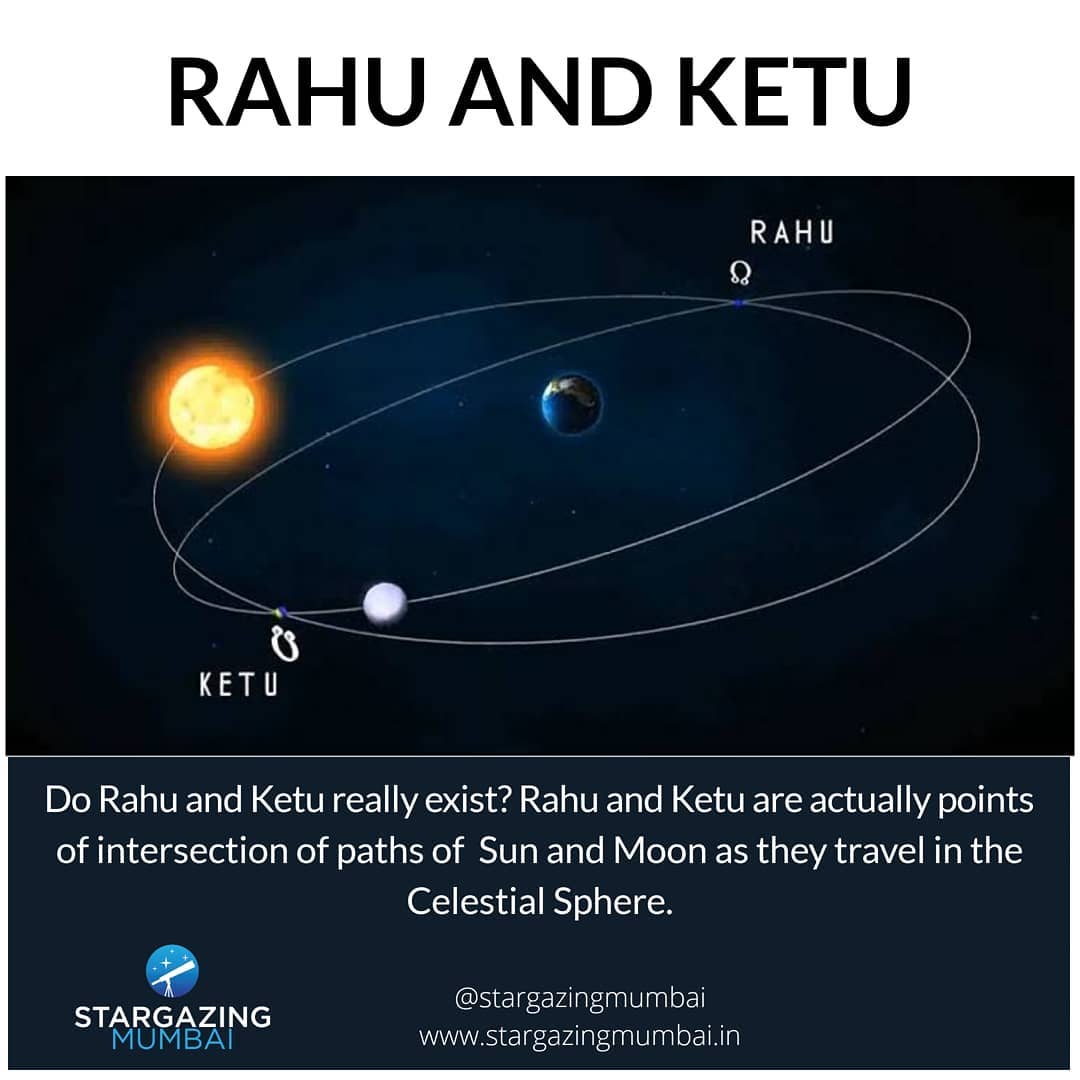 RAHU AND KETU

RAHU
☊

☋
KETU

Do Rahu and Ketu really exist? Rahu and Ketu are actually points of intersection of paths of Sun and Moon as they travel in the Celestial Sphere.

STARGAZING
MUMBAI

@stargazingmumbai
www.stargazingmumbai.in